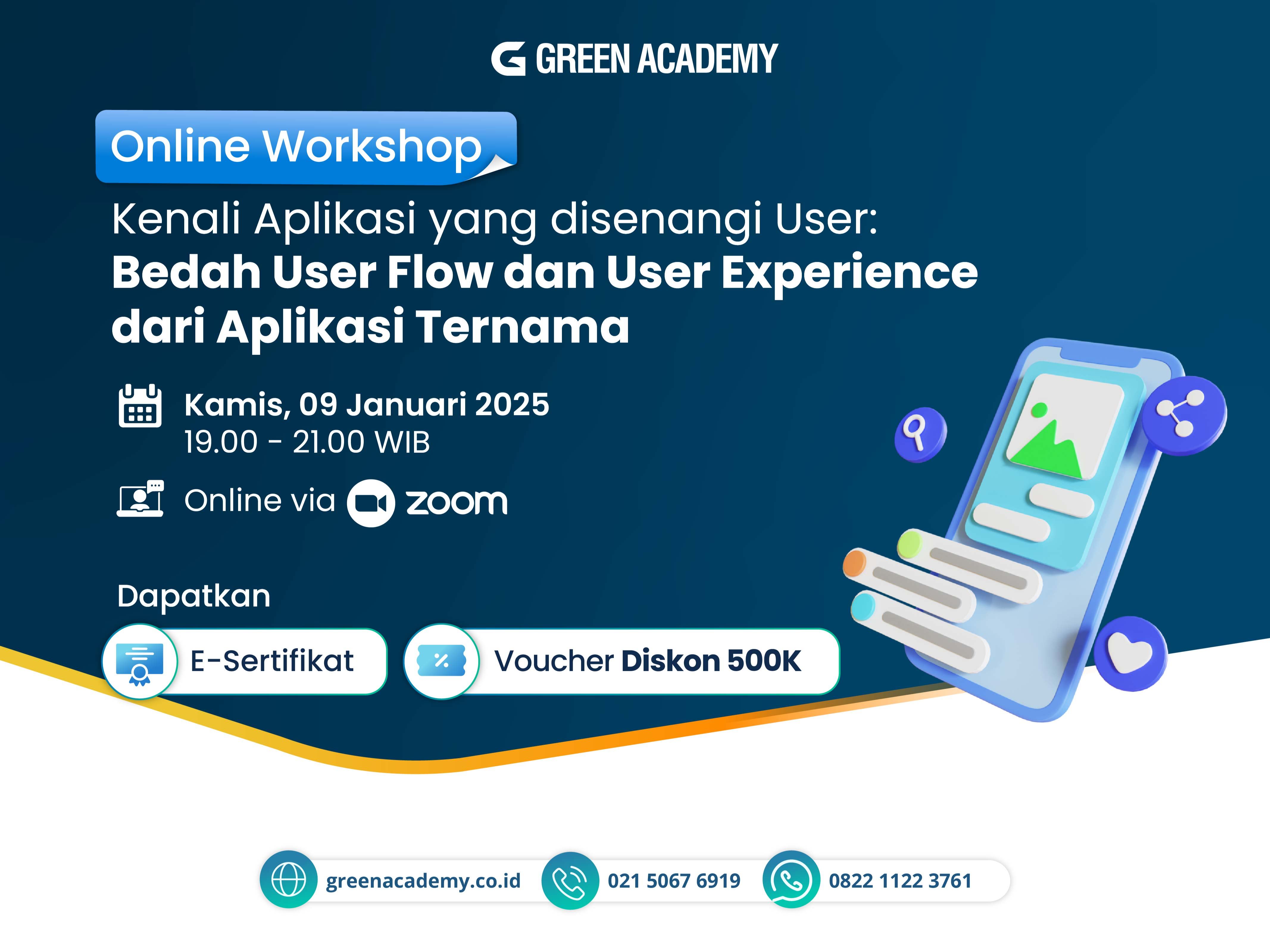 GREEN ACADEMY

Online Workshop

Kenali Aplikasi yang disenangi User:
Bedah User Flow dan User Experience dari Aplikasi Ternama

Kamis, 09 Januari 2025
19.00 - 21.00 WIB

Online via zoom

Dapatkan

E-Sertifikat

Voucher Diskon 500K

greenacademy.co.id
021 5067 6919
0822 1122 3761